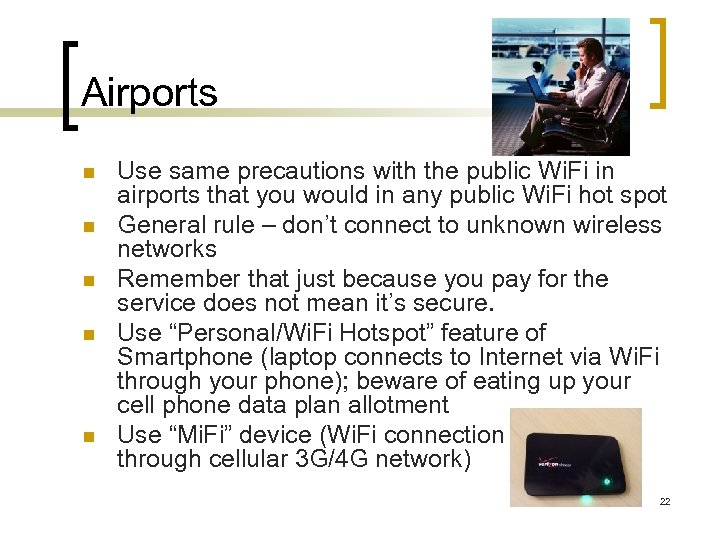 Airports

- Use same precautions with the public WiFi in airports that you would in any public WiFi hot spot
- General rule – don't connect to unknown wireless networks
- Remember that just because you pay for the service does not mean it's secure.
- Use "Personal/WiFi Hotspot" feature of Smartphone (laptop connects to Internet via WiFi through your phone); beware of eating up your cell phone data plan allotment
- Use "MiFi" device (WiFi connection through cellular 3G/4G network)

verizon wireless

22